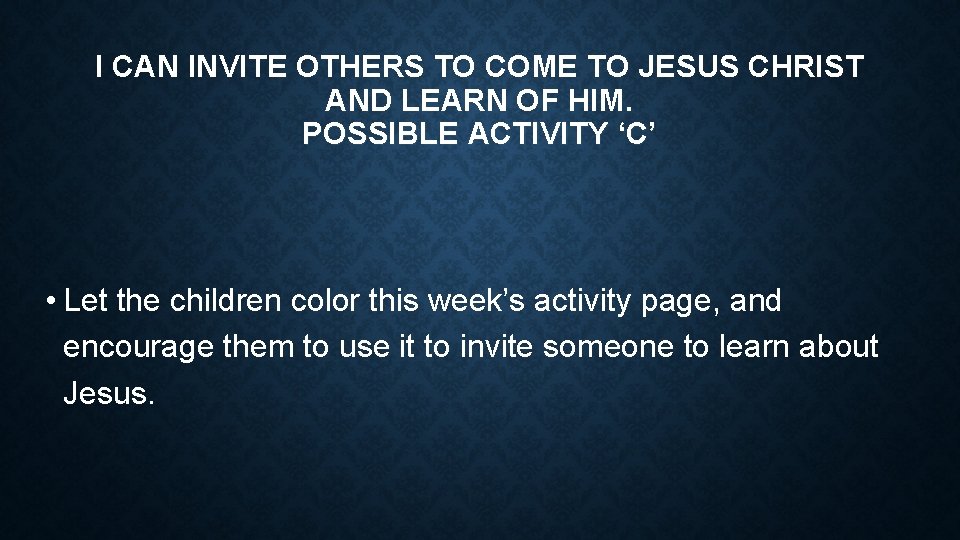 I CAN INVITE OTHERS TO COME TO JESUS CHRIST AND LEARN OF HIM.
POSSIBLE ACTIVITY ‘C’

• Let the children color this week’s activity page, and encourage them to use it to invite someone to learn about Jesus.